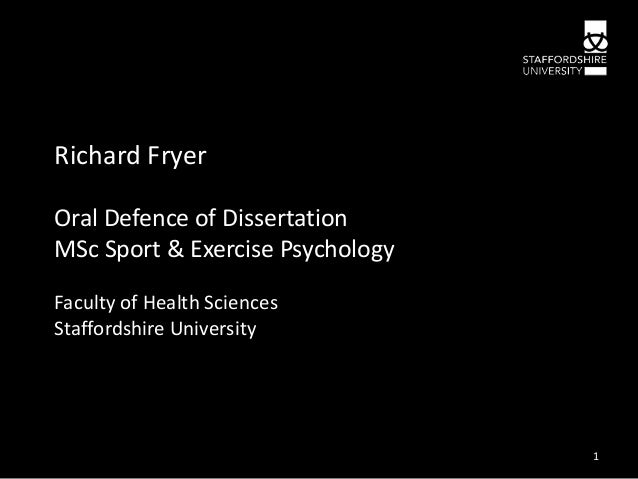 STAFFORDSHIRE UNIVERSITY

Richard Fryer

Oral Defence of Dissertation
MSc Sport & Exercise Psychology

Faculty of Health Sciences
Staffordshire University

1